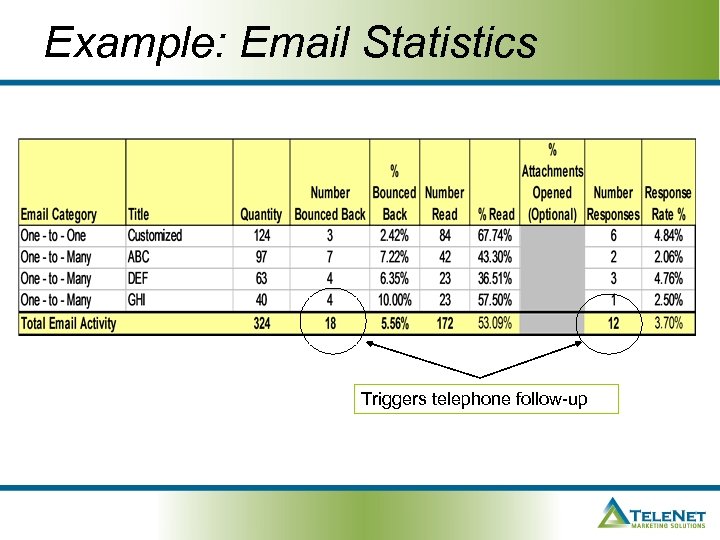 Example: Email Statistics

| Email Category | Title | Quantity | Number Bounced Back | % Bounced Back | Number Read | % Read | % Attachments Opened (Optional) | Number Responses | Response Rate % |
|---|---|---|---|---|---|---|---|---|---|
| One - to - One | Customized | 124 | 3 | 2.42% | 84 | 67.74% | | 6 | 4.84% |
| One - to - Many | ABC | 97 | 7 | 7.22% | 42 | 43.30% | | 2 | 2.06% |
| One - to - Many | DEF | 63 | 4 | 6.35% | 23 | 36.51% | | 3 | 4.76% |
| One - to - Many | GHI | 40 | 4 | 10.00% | 23 | 57.50% | | 1 | 2.50% |
| Total Email Activity | | 324 | 18 | 5.56% | 172 | 53.09% | | 12 | 3.70% |

Triggers telephone follow-up

TELENET MARKETING SOLUTIONS